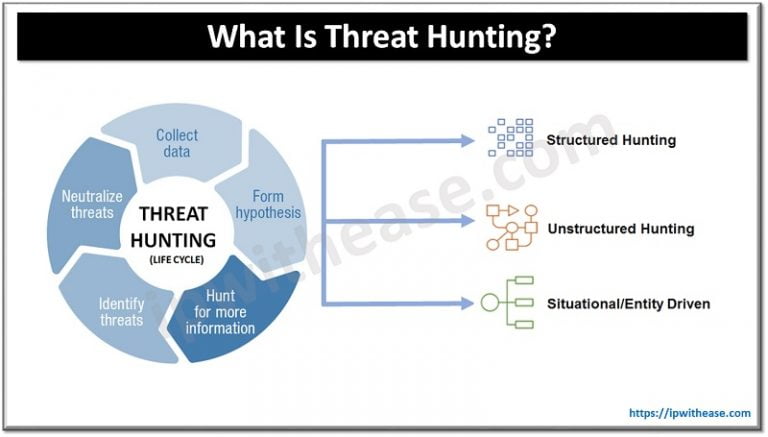 What Is Threat Hunting?

Collect data

Form hypothesis

Hunt for more information

Identify threats

Neutralize threats

THREAT HUNTING
(LIFE CYCLE)

Structured Hunting

Unstructured Hunting

Situational/Entity Driven

ipwithease.com

https://ipwithease.com